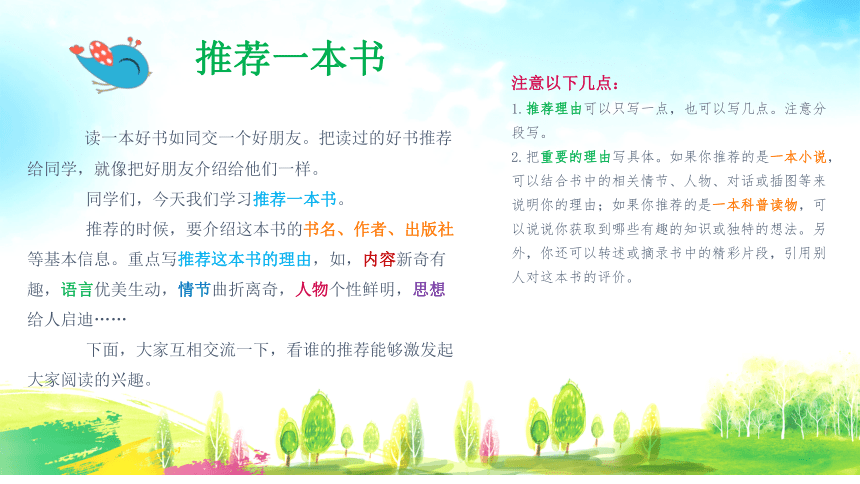 推荐一本书

读一本好书如同交一个好朋友。把读过的好书推荐给同学，就像把好朋友介绍给他们一样。

同学们，今天我们学习推荐一本书。

推荐的时候，要介绍这本书的书名、作者、出版社等基本信息。重点写推荐这本书的理由，如，内容新奇有趣，语言优美生动，情节曲折离奇，人物个性鲜明，思想给人启迪……

下面，大家互相交流一下，看谁的推荐能够激发起大家阅读的兴趣。

注意以下几点：

1. 推荐理由可以只写一点，也可以写几点。注意分段写。

2. 把重要的理由写具体。如果你推荐的是一本小说，可以结合书中的相关情节、人物、对话或插图等来说明你的理由；如果你推荐的是一本科普读物，可以说说你获取到哪些有趣的知识或独特的想法。另外，你还可以转述或摘录书中的精彩片段，引用别人对这本书的评价。